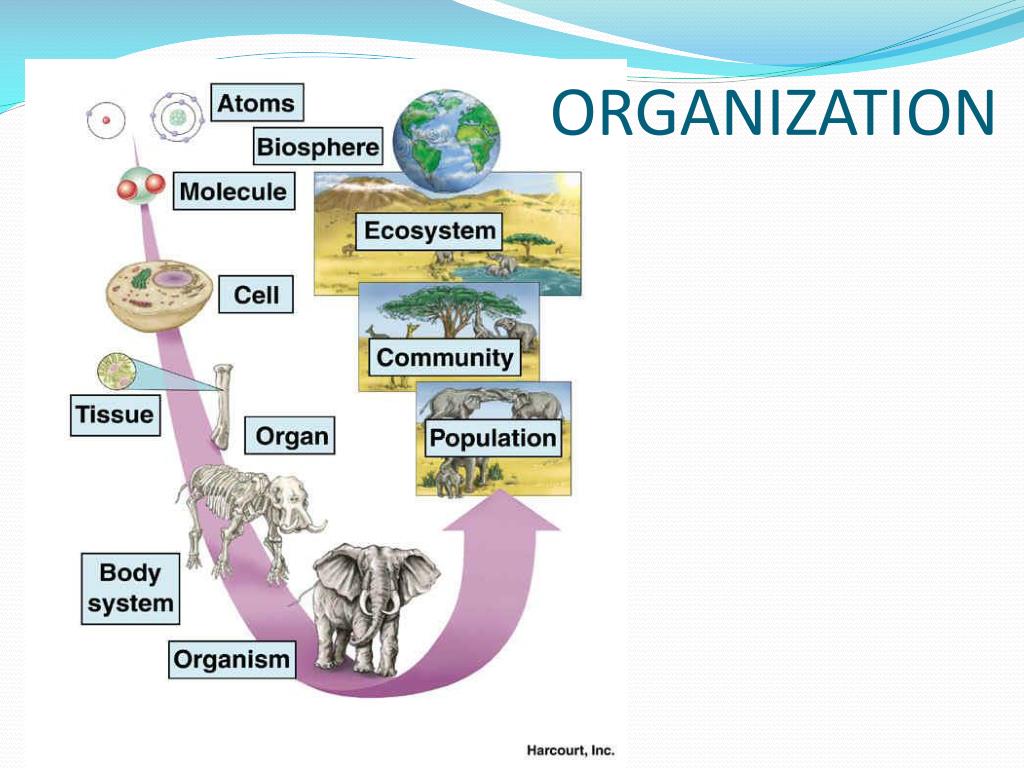 ORGANIZATION

Atoms

Biosphere

Molecule

Ecosystem

Cell

Community

Tissue

Organ

Population

Body system

Organism

Harcourt, Inc.